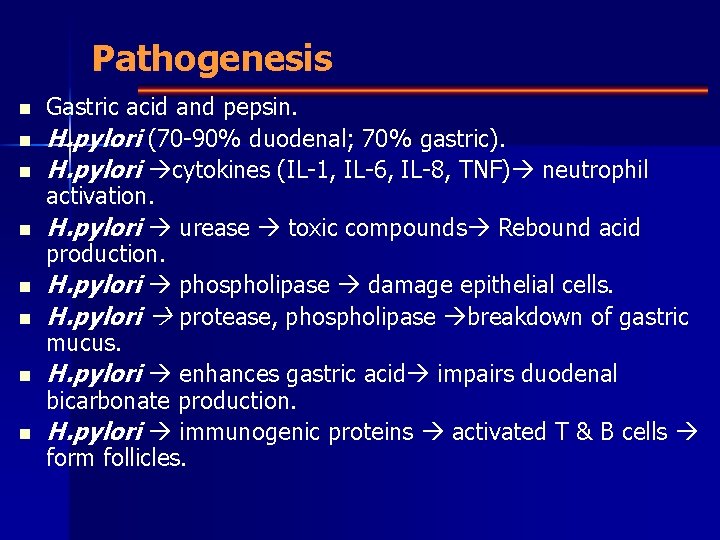 Pathogenesis

- Gastric acid and pepsin.
- H.pylori (70-90% duodenal; 70% gastric).
- H.pylori →cytokines (IL-1, IL-6, IL-8, TNF)→ neutrophil activation.
- H.pylori → urease → toxic compounds→ Rebound acid production.
- H.pylori → phospholipase → damage epithelial cells.
- H.pylori → protease, phospholipase →breakdown of gastric mucus.
- H.pylori → enhances gastric acid→ impairs duodenal bicarbonate production.
- H.pylori → immunogenic proteins → activated T & B cells → form follicles.